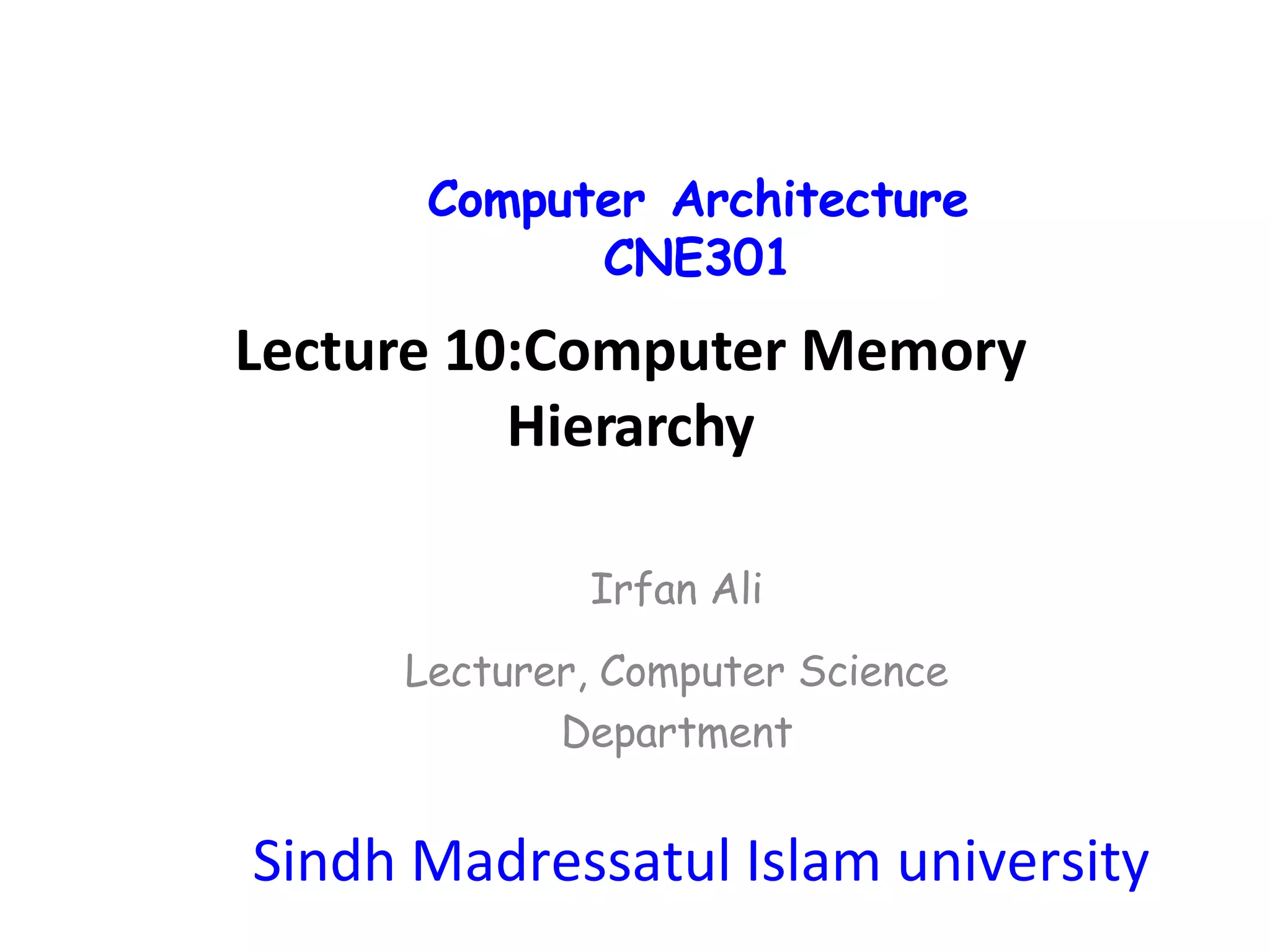 Computer Architecture
CNE301

Lecture 10:Computer Memory Hierarchy

Irfan Ali

Lecturer, Computer Science Department

Sindh Madressatul Islam university